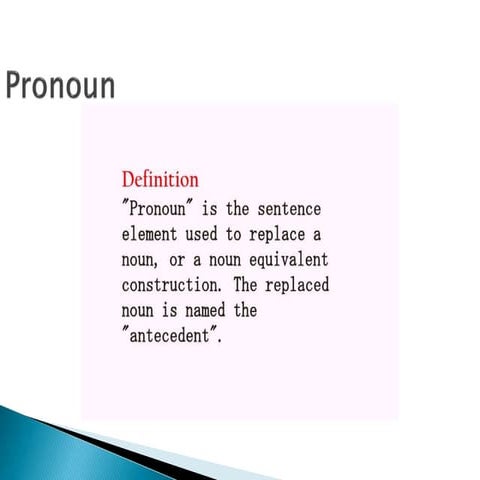 Pronoun

Definition
"Pronoun" is the sentence element used to replace a noun, or a noun equivalent construction. The replaced noun is named the "antecedent".